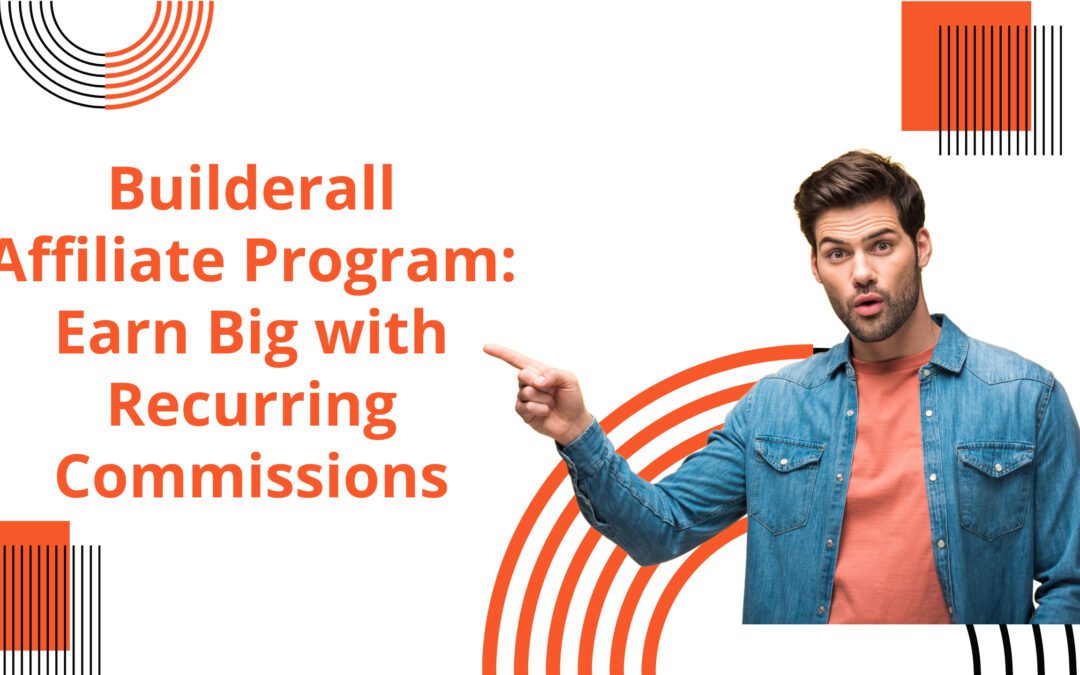 Builderall Affiliate Program: Earn Big with Recurring Commissions